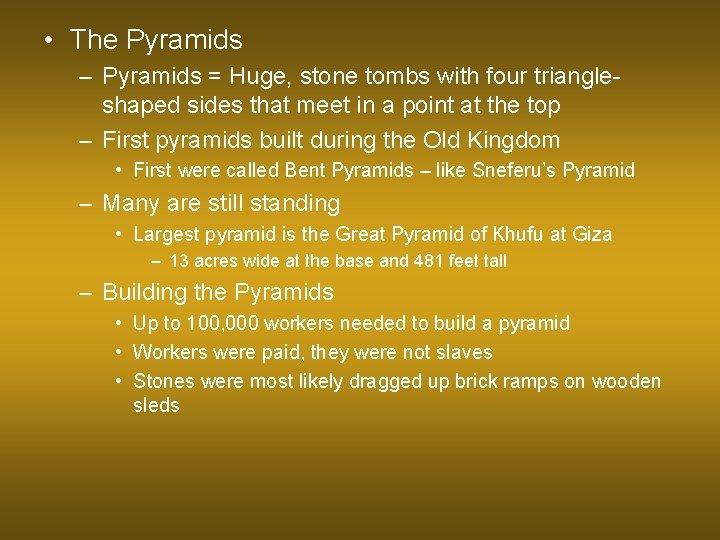 • The Pyramids
– Pyramids = Huge, stone tombs with four triangle-shaped sides that meet in a point at the top
– First pyramids built during the Old Kingdom
• First were called Bent Pyramids – like Sneferu's Pyramid
– Many are still standing
• Largest pyramid is the Great Pyramid of Khufu at Giza
– 13 acres wide at the base and 481 feet tall
– Building the Pyramids
• Up to 100,000 workers needed to build a pyramid
• Workers were paid, they were not slaves
• Stones were most likely dragged up brick ramps on wooden sleds